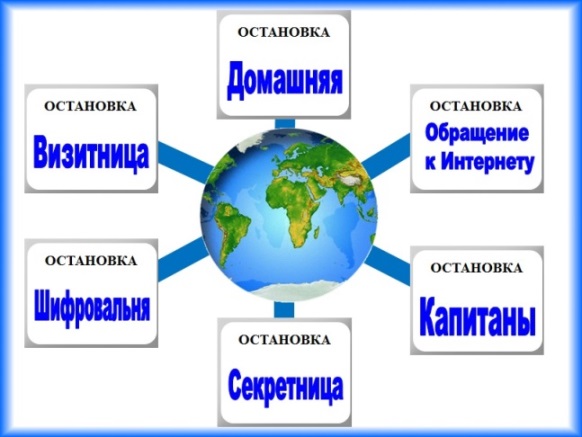 ОСТАНОВКА
Домашняя

ОСТАНОВКА
Визитница

ОСТАНОВКА
Обращение к Интернету

ОСТАНОВКА
Шифровальня

ОСТАНОВКА
Капитаны

ОСТАНОВКА
Секретница